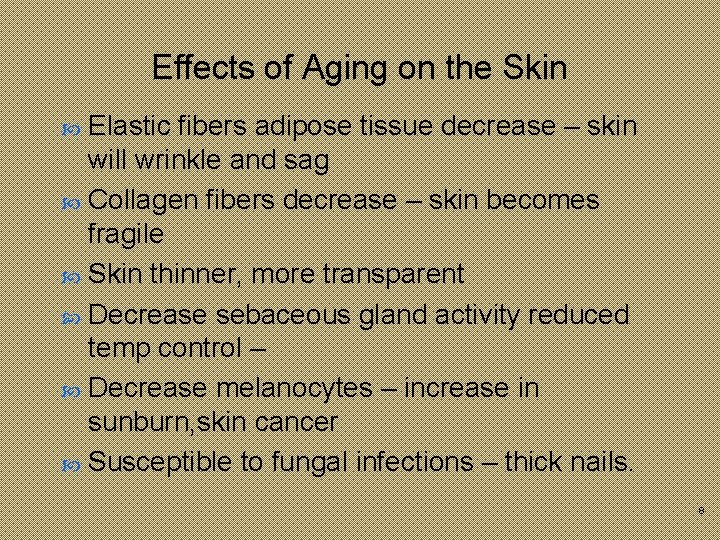 Effects of Aging on the Skin

Elastic fibers adipose tissue decrease – skin will wrinkle and sag

Collagen fibers decrease – skin becomes fragile

Skin thinner, more transparent

Decrease sebaceous gland activity reduced temp control –

Decrease melanocytes – increase in sunburn,skin cancer

Susceptible to fungal infections – thick nails.

8